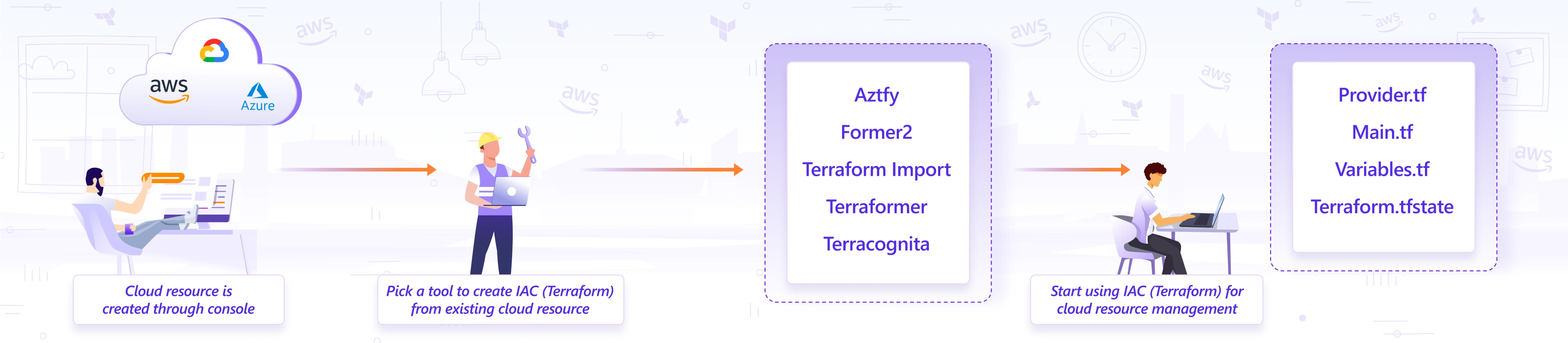 aws

Azure

Cloud resource is created through console

Pick a tool to create IAC (Terraform) from existing cloud resource

Aztfy
Former2
Terraform Import
Terraformer
Terracognita

Start using IAC (Terraform) for cloud resource management

Provider.tf
Main.tf
Variables.tf
Terraform.tfstate